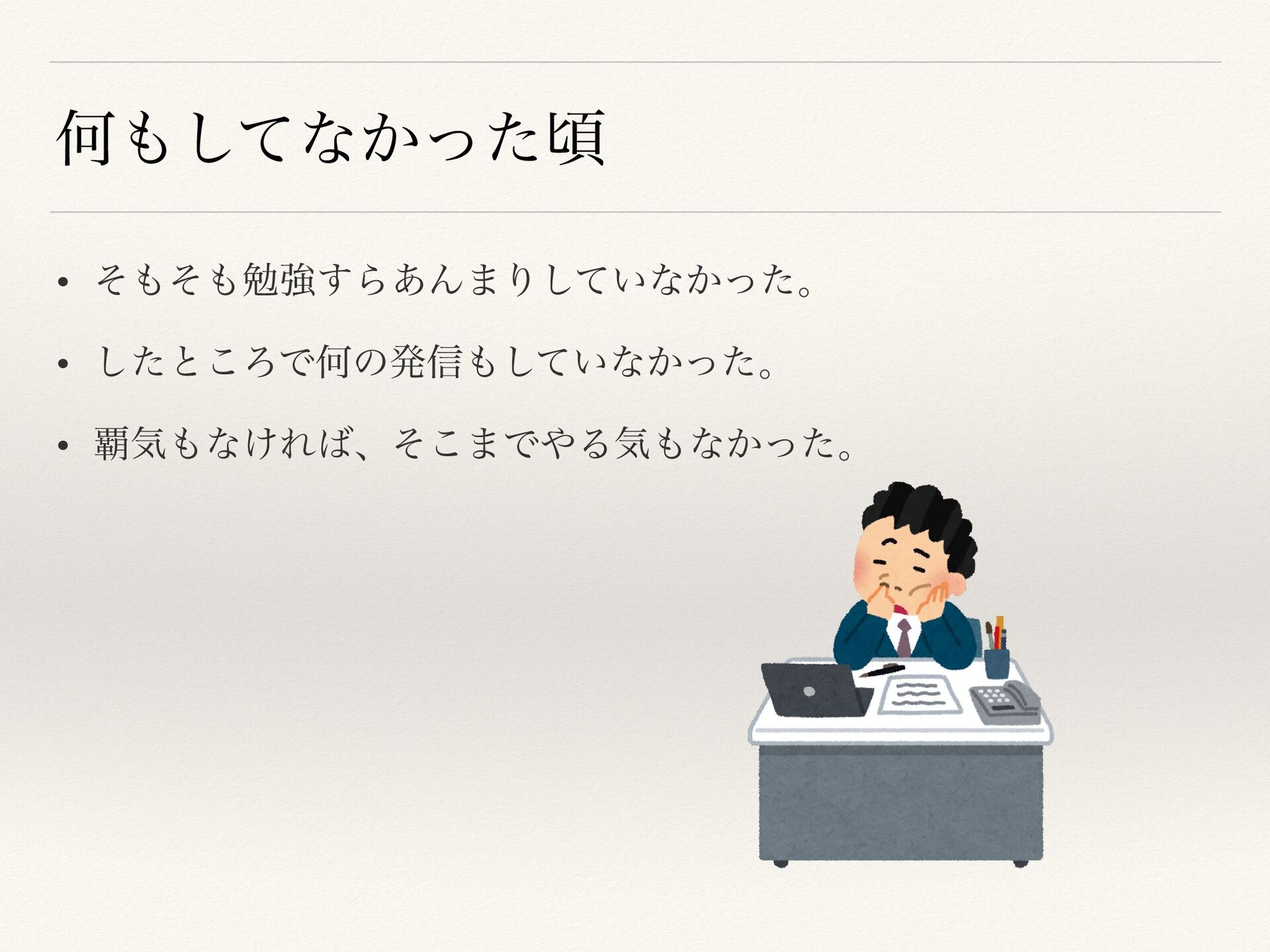 何もしてなかった頃

• そもそも勉強すらあんまりしていなかった。

• したところで何の発信もしていなかった。

• 覇気もなければ、そこまでやる気もなかった。